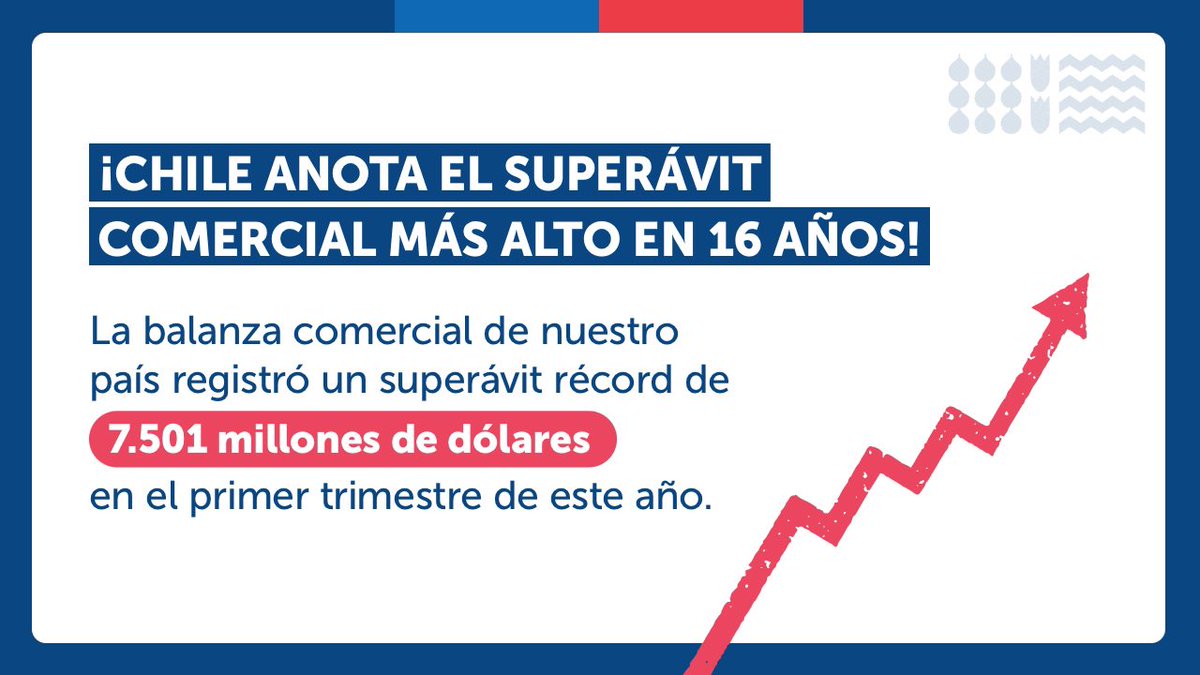 ¡CHILE ANOTA EL SUPERÁVIT COMERCIAL MÁS ALTO EN 16 AÑOS!

La balanza comercial de nuestro país registró un superávit récord de 7.501 millones de dólares en el primer trimestre de este año.